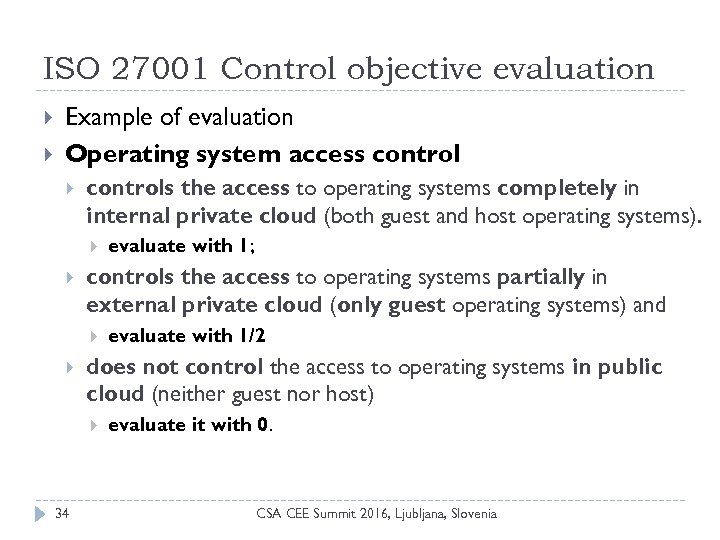 ISO 27001 Control objective evaluation

Example of evaluation

Operating system access control

controls the access to operating systems completely in internal private cloud (both guest and host operating systems).

evaluate with 1;

controls the access to operating systems partially in external private cloud (only guest operating systems) and

evaluate with 1/2

does not control the access to operating systems in public cloud (neither guest nor host)

evaluate it with 0.

34

CSA CEE Summit 2016, Ljubljana, Slovenia